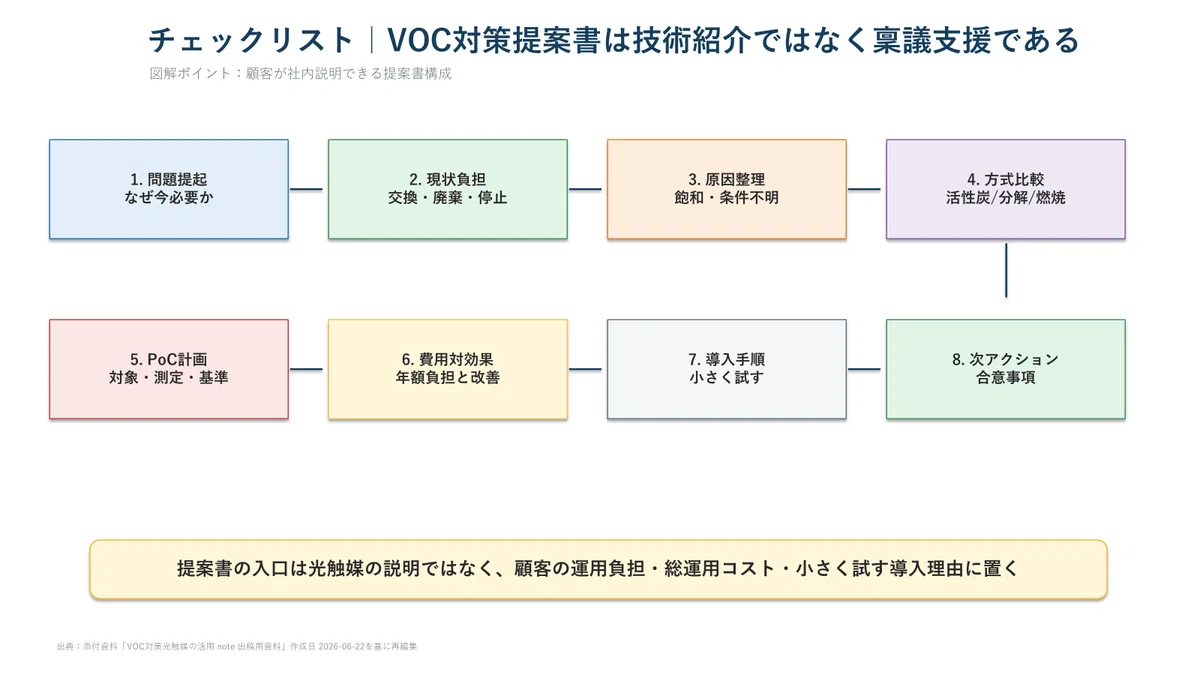 チェックリスト｜VOC対策提案書は技術紹介ではなく稟議支援である

図解ポイント：顧客が社内説明できる提案書構成

1. 問題提起
なぜ今必要か

2. 現状負担
交換・廃棄・停止

3. 原因整理
飽和・条件不明

4. 方式比較
活性炭/分解/燃焼

5. PoC計画
対象・測定・基準

6. 費用対効果
年額負担と改善

7. 導入手順
小さく試す

8. 次アクション
合意事項

提案書の入口は光触媒の説明ではなく、顧客の運用負担・総運用コスト・小さく試す導入理由に置く

出典：添付資料「VOC対策光触媒の活用 note 出稿用資料」作成日 2026-06-22を基に再編集